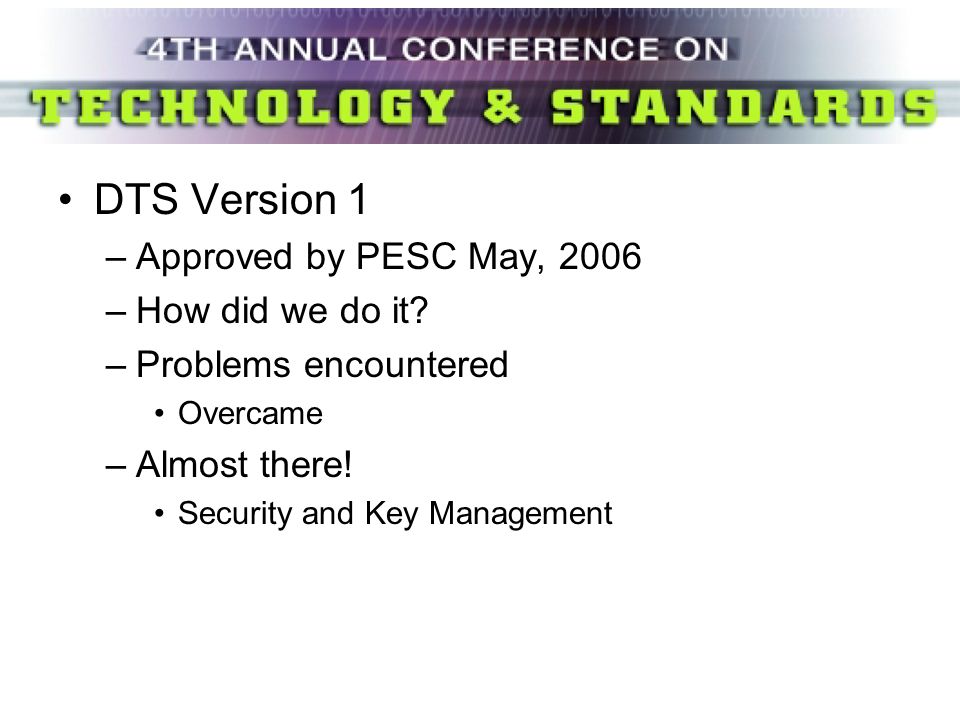 4TH ANNUAL CONFERENCE ON
TECHNOLOGY & STANDARDS

• DTS Version 1
– Approved by PESC May, 2006
– How did we do it?
– Problems encountered
• Overcame
– Almost there!
• Security and Key Management